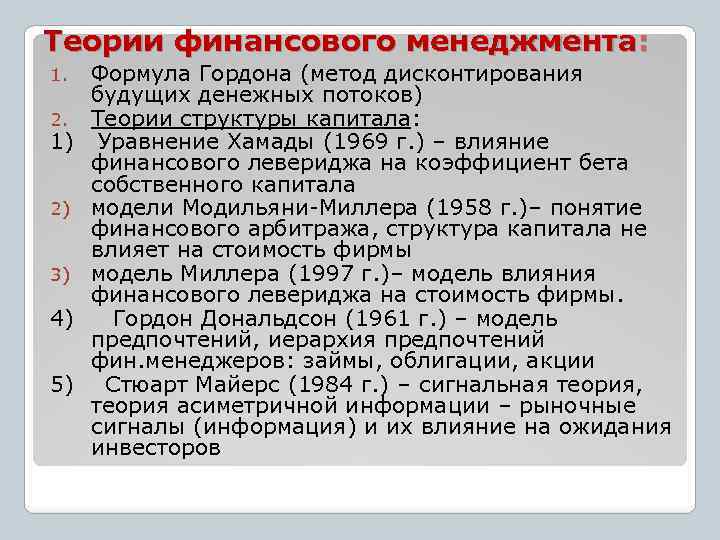 Теории финансового менеджмента:

1. Формула Гордона (метод дисконтирования будущих денежных потоков)
2. Теории структуры капитала:
1) Уравнение Хамады (1969 г.) – влияние финансового левериджа на коэффициент бета собственного капитала
2) модели Модильяни-Миллера (1958 г.)– понятие финансового арбитража, структура капитала не влияет на стоимость фирмы
3) модель Миллера (1997 г.)– модель влияния финансового левериджа на стоимость фирмы.
4) Гордон Дональдсон (1961 г.) – модель предпочтений, иерархия предпочтений фин.менеджеров: займы, облигации, акции
5) Стюарт Майерс (1984 г.) – сигнальная теория, теория асиметричной информации – рыночные сигналы (информация) и их влияние на ожидания инвесторов